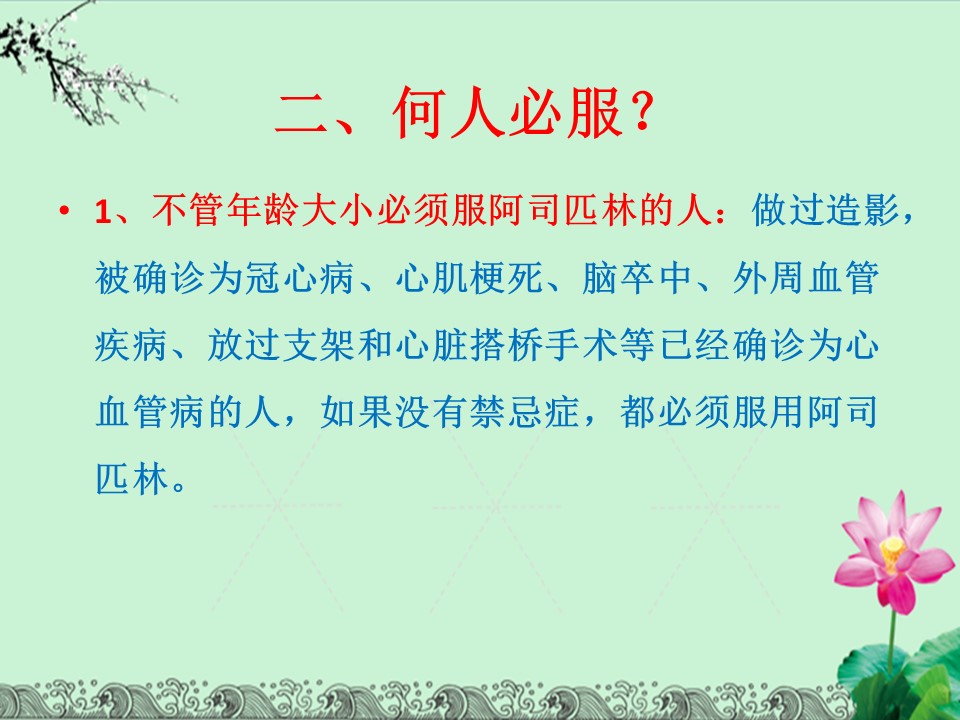 二、何人必服？

• 1、不管年龄大小必须服阿司匹林的人：做过造影，被确诊为冠心病、心肌梗死、脑卒中、外周血管疾病、放过支架和心脏搭桥手术等已经确诊为心血管病的人，如果没有禁忌症，都必须服用阿司匹林。